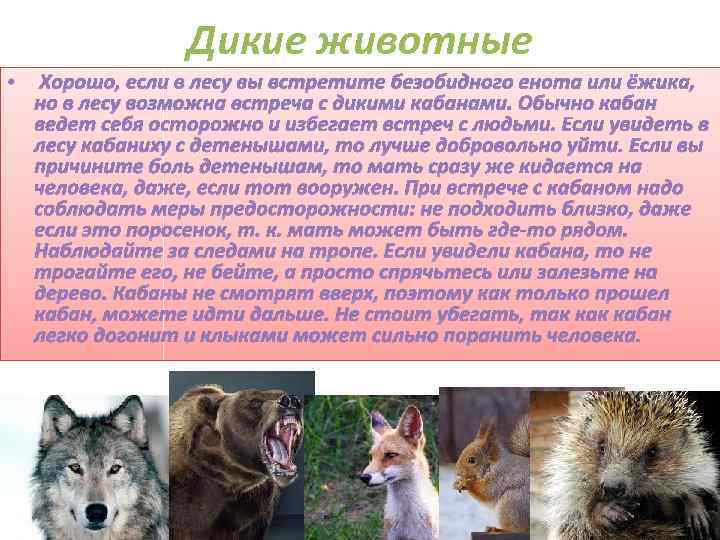 Дикие животные

• Хорошо, если в лесу вы встретите безобидного енота или ёжика, но в лесу возможна встреча с дикими кабанами. Обычно кабан ведет себя осторожно и избегает встреч с людьми. Если увидеть в лесу кабаниху с детенышами, то лучше добровольно уйти. Если вы причините боль детенышам, то мать сразу же кидается на человека, даже, если тот вооружен. При встрече с кабаном надо соблюдать меры предосторожности: не подходить близко, даже если это поросенок, т. к. мать может быть где-то рядом. Наблюдайте за следами на тропе. Если увидели кабана, то не трогайте его, не бейте, а просто спрячьтесь или залезьте на дерево. Кабаны не смотрят вверх, поэтому как только прошел кабан, можете идти дальше. Не стоит убегать, так как кабан легко догонит и клыками может сильно поранить человека.